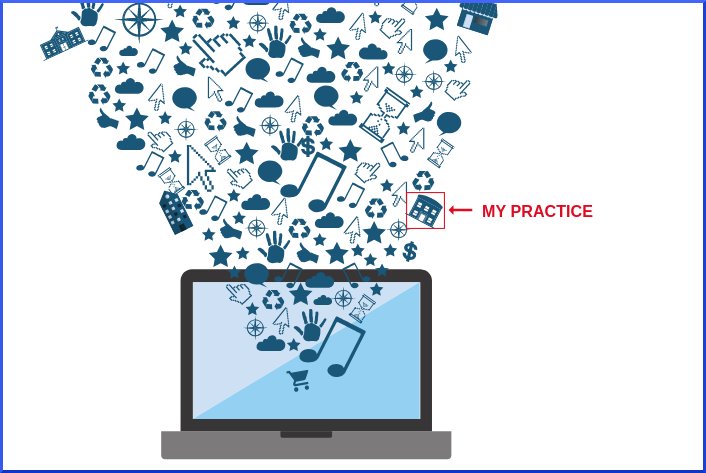 MY PRACTICE